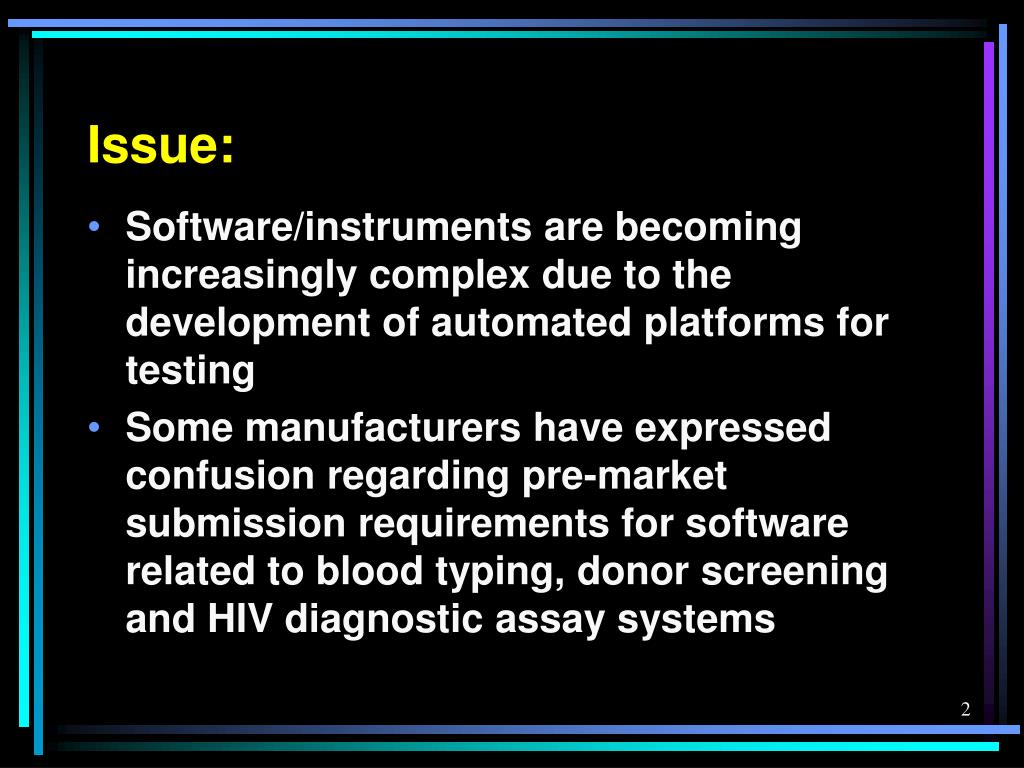 Issue:

• Software/instruments are becoming increasingly complex due to the development of automated platforms for testing
• Some manufacturers have expressed confusion regarding pre-market submission requirements for software related to blood typing, donor screening and HIV diagnostic assay systems

2